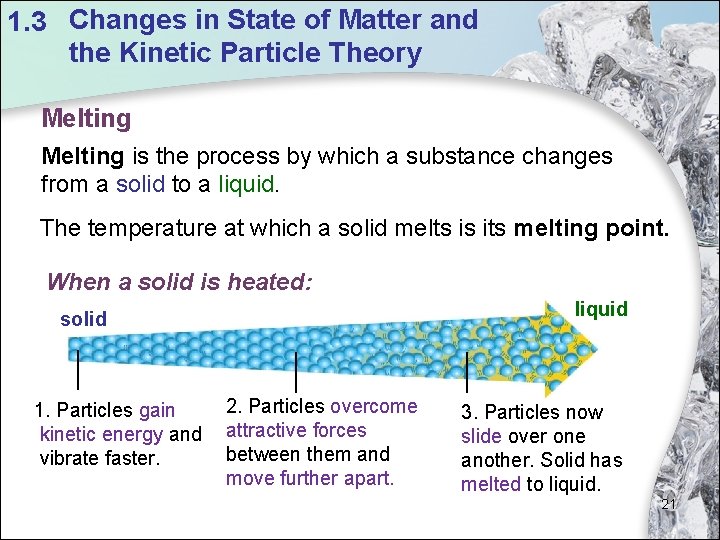 1.3 Changes in State of Matter and the Kinetic Particle Theory

Melting

Melting is the process by which a substance changes from a solid to a liquid.

The temperature at which a solid melts is its melting point.

When a solid is heated:

solid

liquid

1. Particles gain kinetic energy and vibrate faster.

2. Particles overcome attractive forces between them and move further apart.

3. Particles now slide over one another. Solid has melted to liquid.

21